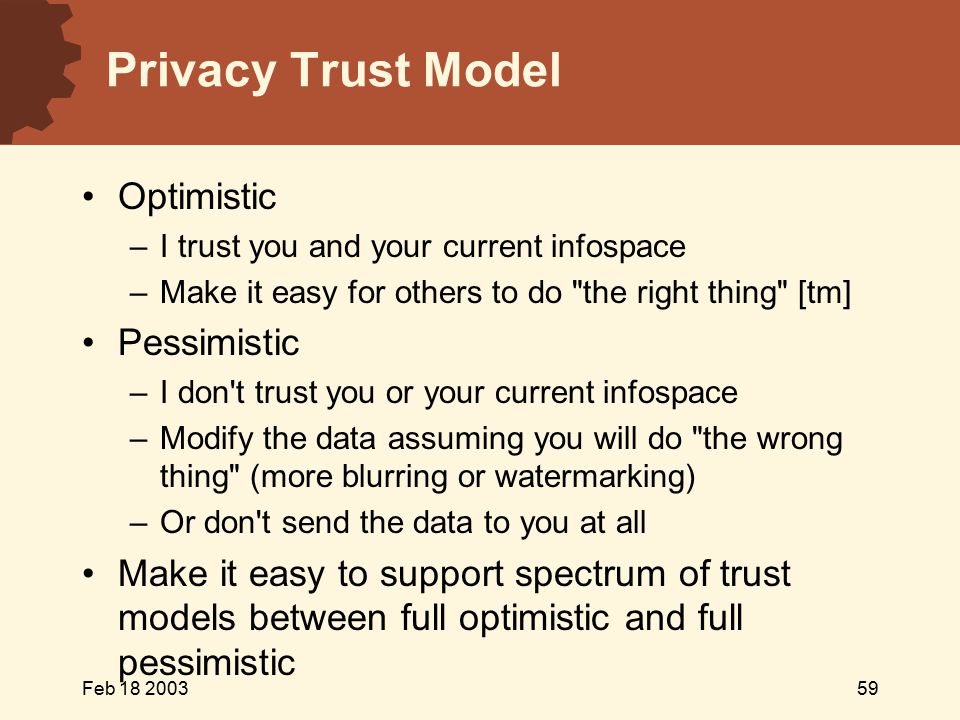 Privacy Trust Model

• Optimistic
– I trust you and your current infospace
– Make it easy for others to do "the right thing" [tm]
• Pessimistic
– I don't trust you or your current infospace
– Modify the data assuming you will do "the wrong thing" (more blurring or watermarking)
– Or don't send the data to you at all
• Make it easy to support spectrum of trust models between full optimistic and full pessimistic

Feb 18 2003

59